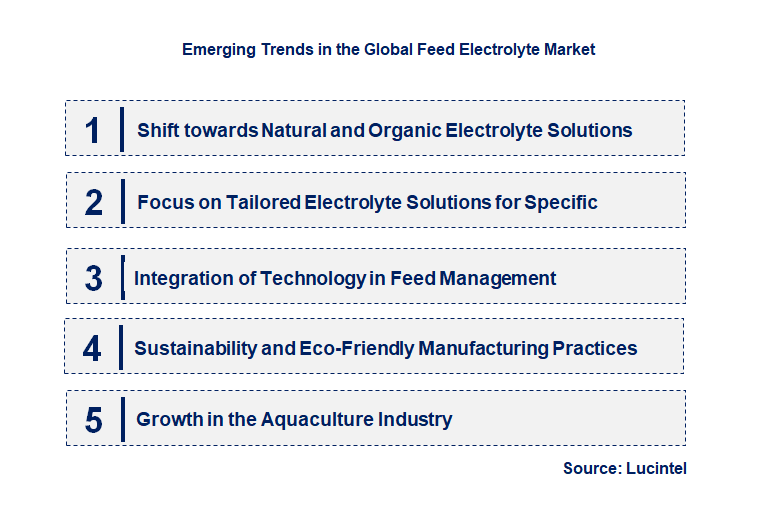 Emerging Trends in the Global Feed Electrolyte Market

1 Shift towards Natural and Organic Electrolyte Solutions

2 Focus on Tailored Electrolyte Solutions for Specific

3 Integration of Technology in Feed Management

4 Sustainability and Eco-Friendly Manufacturing Practices

5 Growth in the Aquaculture Industry

Source: Lucintel